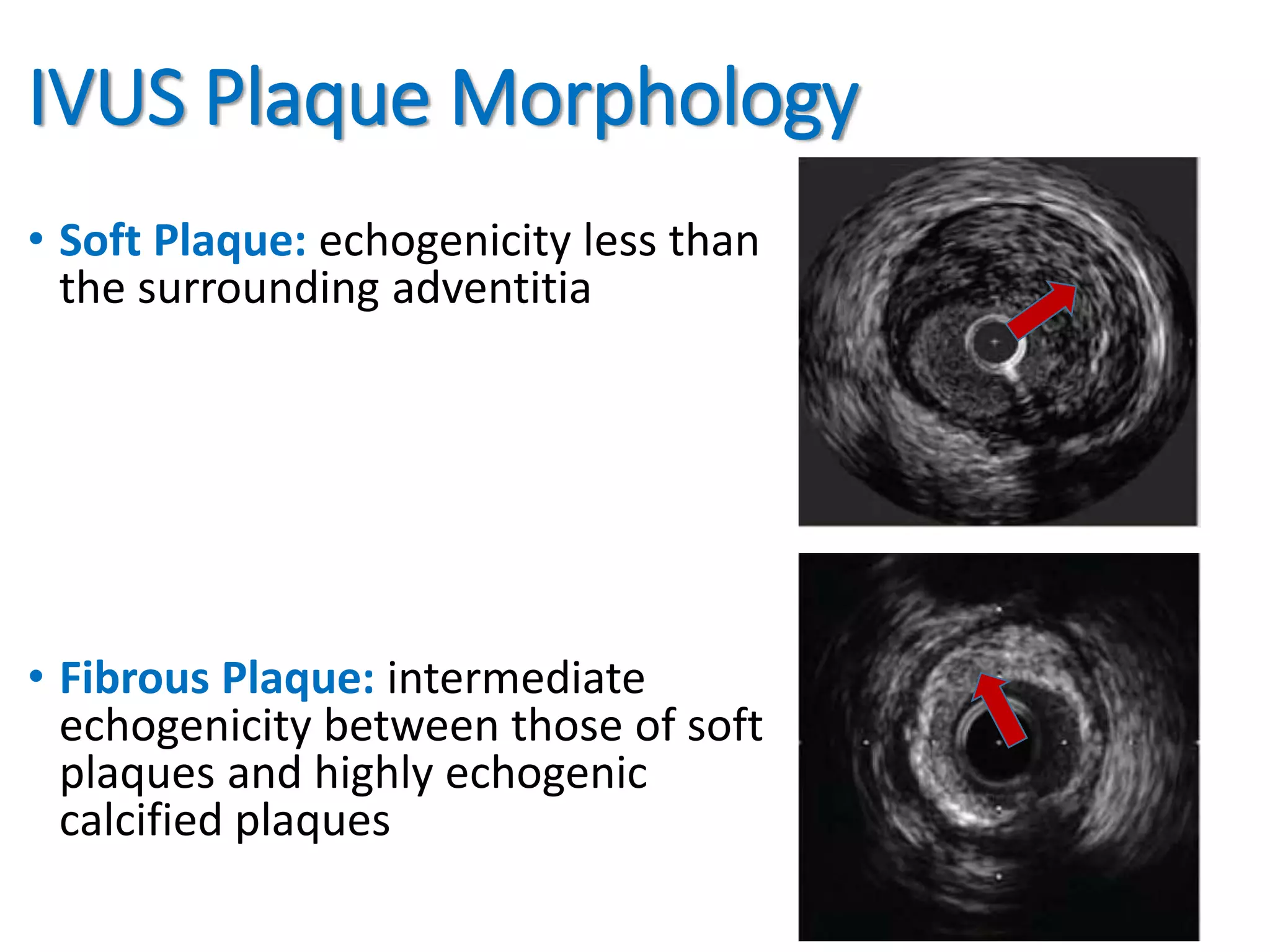 IVUS Plaque Morphology

• Soft Plaque: echogenicity less than the surrounding adventitia

• Fibrous Plaque: intermediate echogenicity between those of soft plaques and highly echogenic calcified plaques